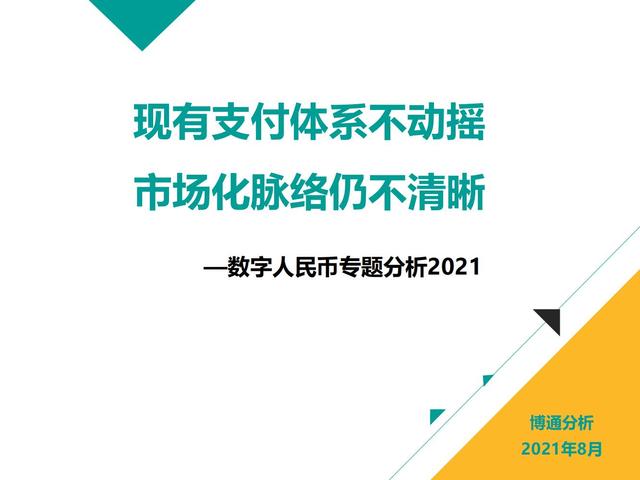 现有支付体系不动摇

市场化脉络仍不清晰

—数字人民币专题分析2021

博通分析

2021年8月